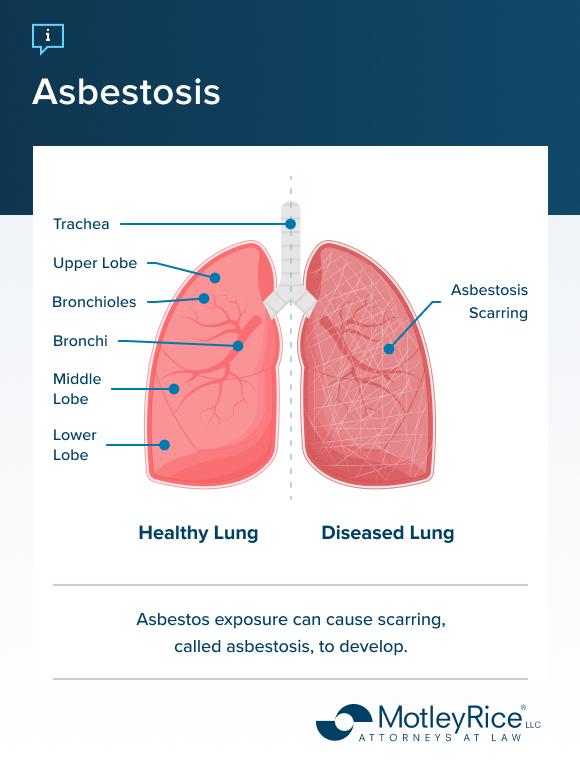 i

Asbestosis

Trachea

Upper Lobe

Bronchioles

Bronchi

Middle Lobe

Lower Lobe

Asbestosis Scarring

Healthy Lung

Diseased Lung

Asbestos exposure can cause scarring, called asbestosis, to develop.

MotleyRice® LLC
ATTORNEYS AT LAW